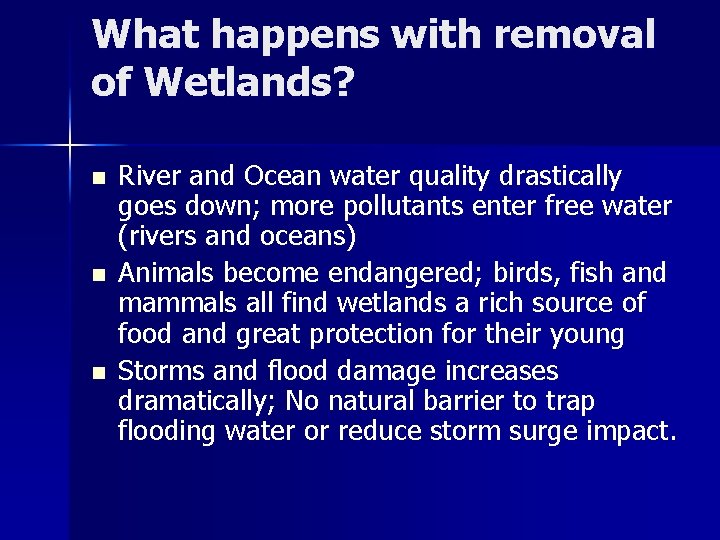 What happens with removal of Wetlands?

- River and Ocean water quality drastically goes down; more pollutants enter free water (rivers and oceans)
- Animals become endangered; birds, fish and mammals all find wetlands a rich source of food and great protection for their young
- Storms and flood damage increases dramatically; No natural barrier to trap flooding water or reduce storm surge impact.